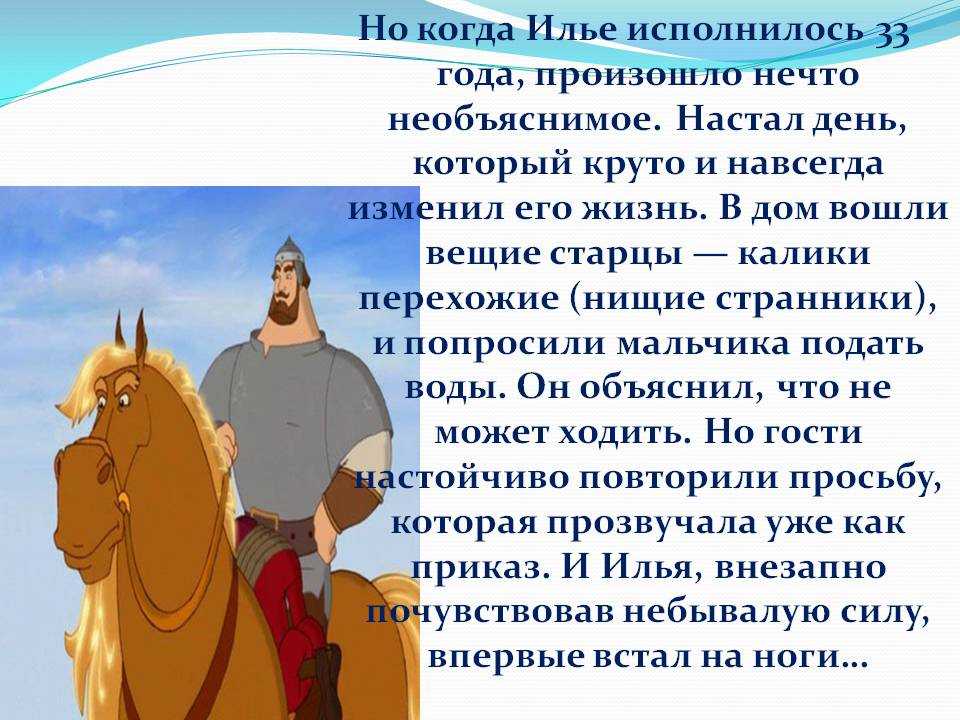 Но когда Илье исполнилось 33 года, произошло нечто необъяснимое. Настал день, который круто и навсегда изменил его жизнь. В дом вошли вещие старцы — калики перехожие (нищие странники), и попросили мальчика подать воды. Он объяснил, что не может ходить. Но гости настойчиво повторили просьбу, которая прозвучала уже как приказ. И Илья, внезапно почувствовав небывалую силу, впервые встал на ноги…